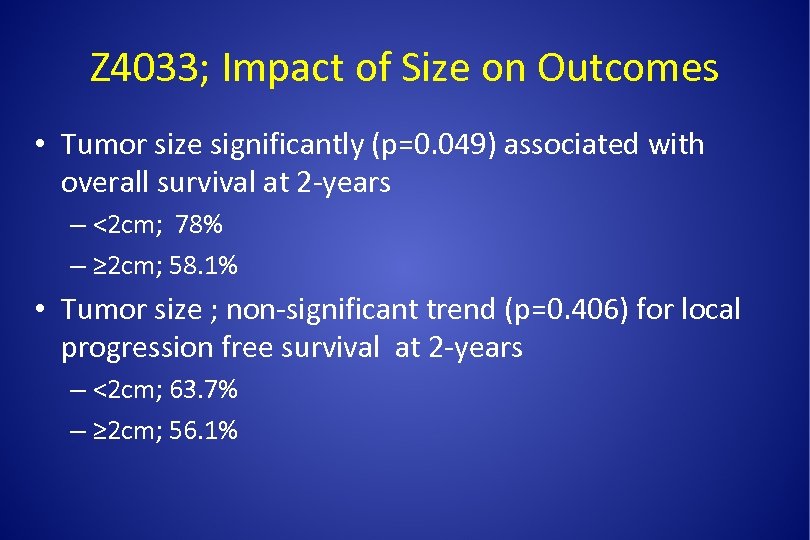 Z4033; Impact of Size on Outcomes

• Tumor size significantly (p=0.049) associated with overall survival at 2-years
  – <2cm; 78%
  – ≥2cm; 58.1%

• Tumor size ; non-significant trend (p=0.406) for local progression free survival at 2-years
  – <2cm; 63.7%
  – ≥2cm; 56.1%